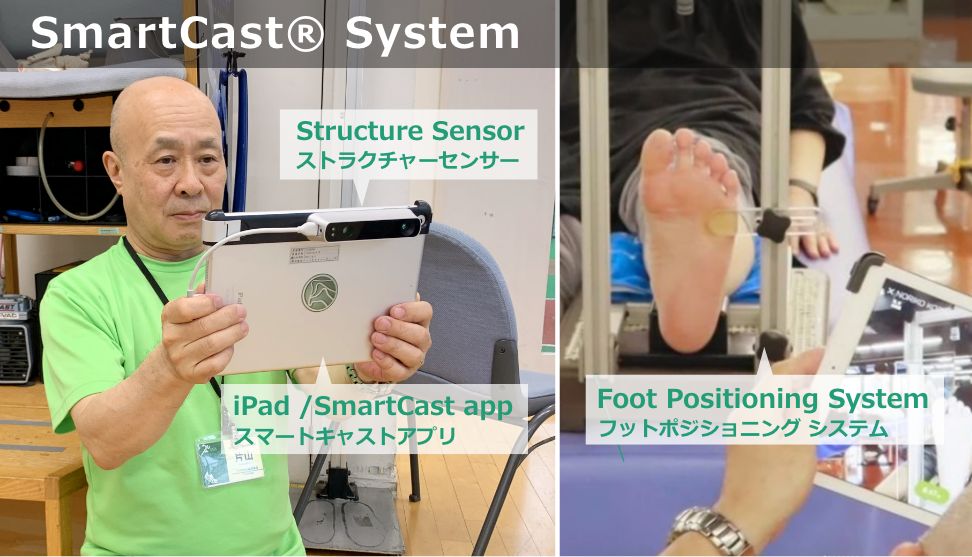 SmartCast® System

Structure Sensor
ストラクチャーセンサー

iPad /SmartCast app
スマートキャストアプリ

Foot Positioning System
フットポジショニング システム